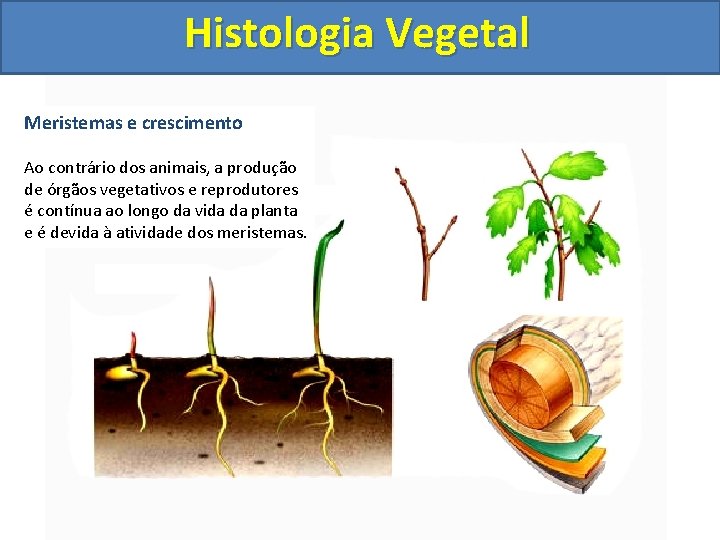 Histologia Vegetal

Meristemas e crescimento

Ao contrário dos animais, a produção de órgãos vegetativos e reprodutores é contínua ao longo da vida da planta e é devida à atividade dos meristemas.